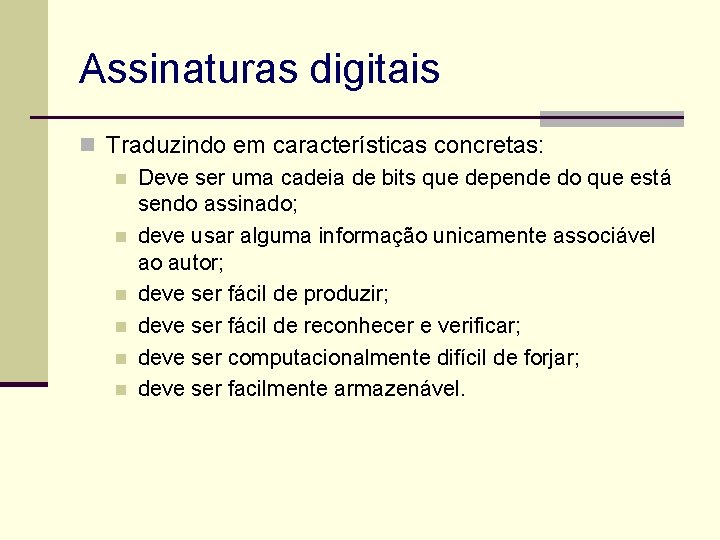 Assinaturas digitais

Traduzindo em características concretas:

Deve ser uma cadeia de bits que depende do que está sendo assinado;

deve usar alguma informação unicamente associável ao autor;

deve ser fácil de produzir;

deve ser fácil de reconhecer e verificar;

deve ser computacionalmente difícil de forjar;

deve ser facilmente armazenável.